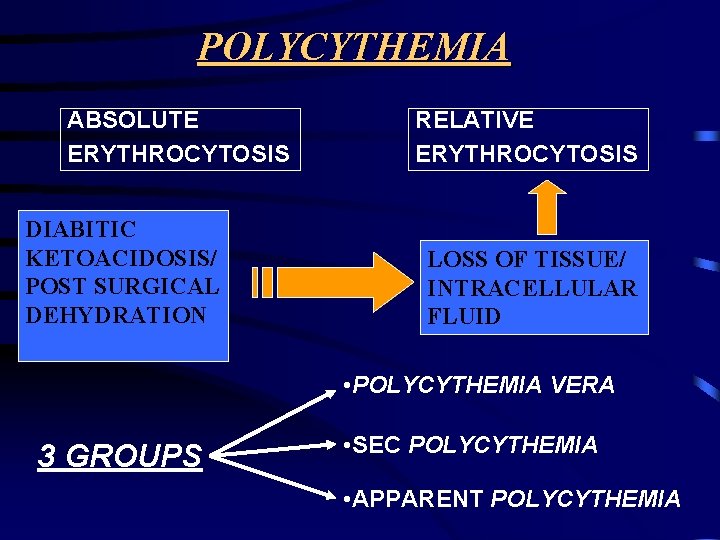 POLYCYTHEMIA

ABSOLUTE ERYTHROCYTOSIS

RELATIVE ERYTHROCYTOSIS

DIABITIC KETOACIDOSIS/ POST SURGICAL DEHYDRATION

LOSS OF TISSUE/ INTRACELLULAR FLUID

3 GROUPS

•POLYCYTHEMIA VERA

•SEC POLYCYTHEMIA

•APPARENT POLYCYTHEMIA